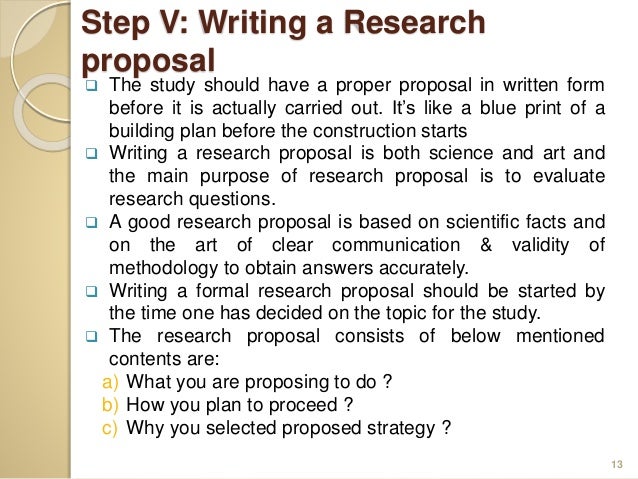 Step V: Writing a Research proposal

❑ The study should have a proper proposal in written form before it is actually carried out. It's like a blue print of a building plan before the construction starts

❑ Writing a research proposal is both science and art and the main purpose of research proposal is to evaluate research questions.

❑ A good research proposal is based on scientific facts and on the art of clear communication & validity of methodology to obtain answers accurately.

❑ Writing a formal research proposal should be started by the time one has decided on the topic for the study.

❑ The research proposal consists of below mentioned contents are:

a) What you are proposing to do ?
b) How you plan to proceed ?
c) Why you selected proposed strategy ?

13